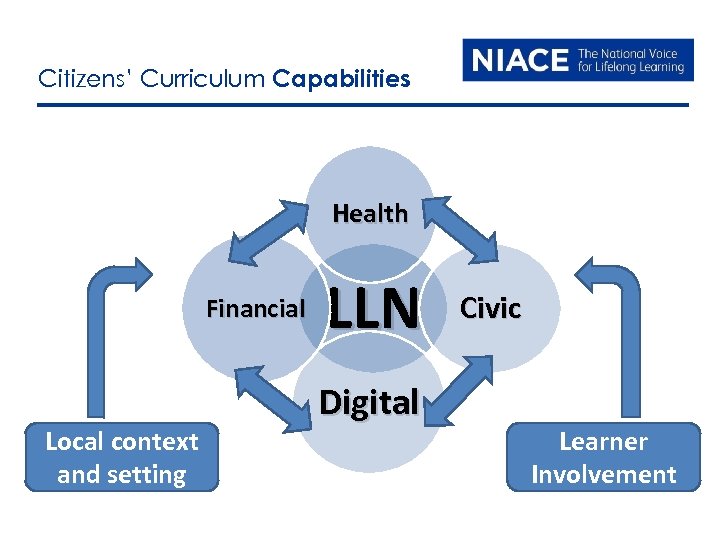 Citizens' Curriculum Capabilities

NIACE The National Voice for Lifelong Learning

Health

Financial

LLN

Civic

Digital

Local context and setting

Learner Involvement